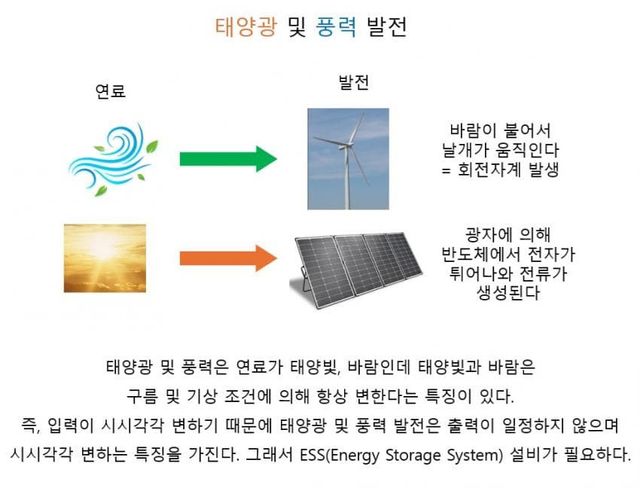 태양광 및 풍력 발전

연료

발전

바람이 불어서
날개가 움직인다
= 회전자계 발생

광자에 의해
반도체에서 전자가
튀어나와 전류가
생성된다

태양광 및 풍력은 연료가 태양빛, 바람인데 태양빛과 바람은
구름 및 기상 조건에 의해 항상 변한다는 특징이 있다.
즉, 입력이 시시각각 변하기 때문에 태양광 및 풍력 발전은 출력이 일정하지 않으며
시시각각 변하는 특징을 가진다. 그래서 ESS(Energy Storage System) 설비가 필요하다.